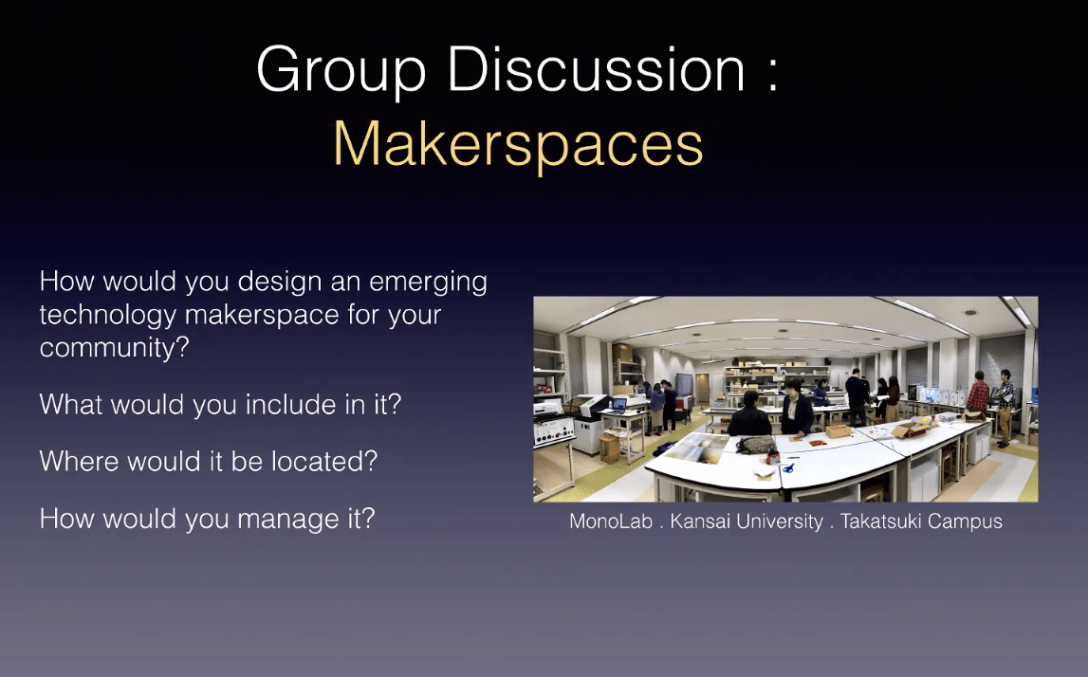 Group Discussion :
Makerspaces

How would you design an emerging technology makerspace for your community?

What would you include in it?

Where would it be located?

How would you manage it?

MonoLab . Kansai University . Takatsuki Campus